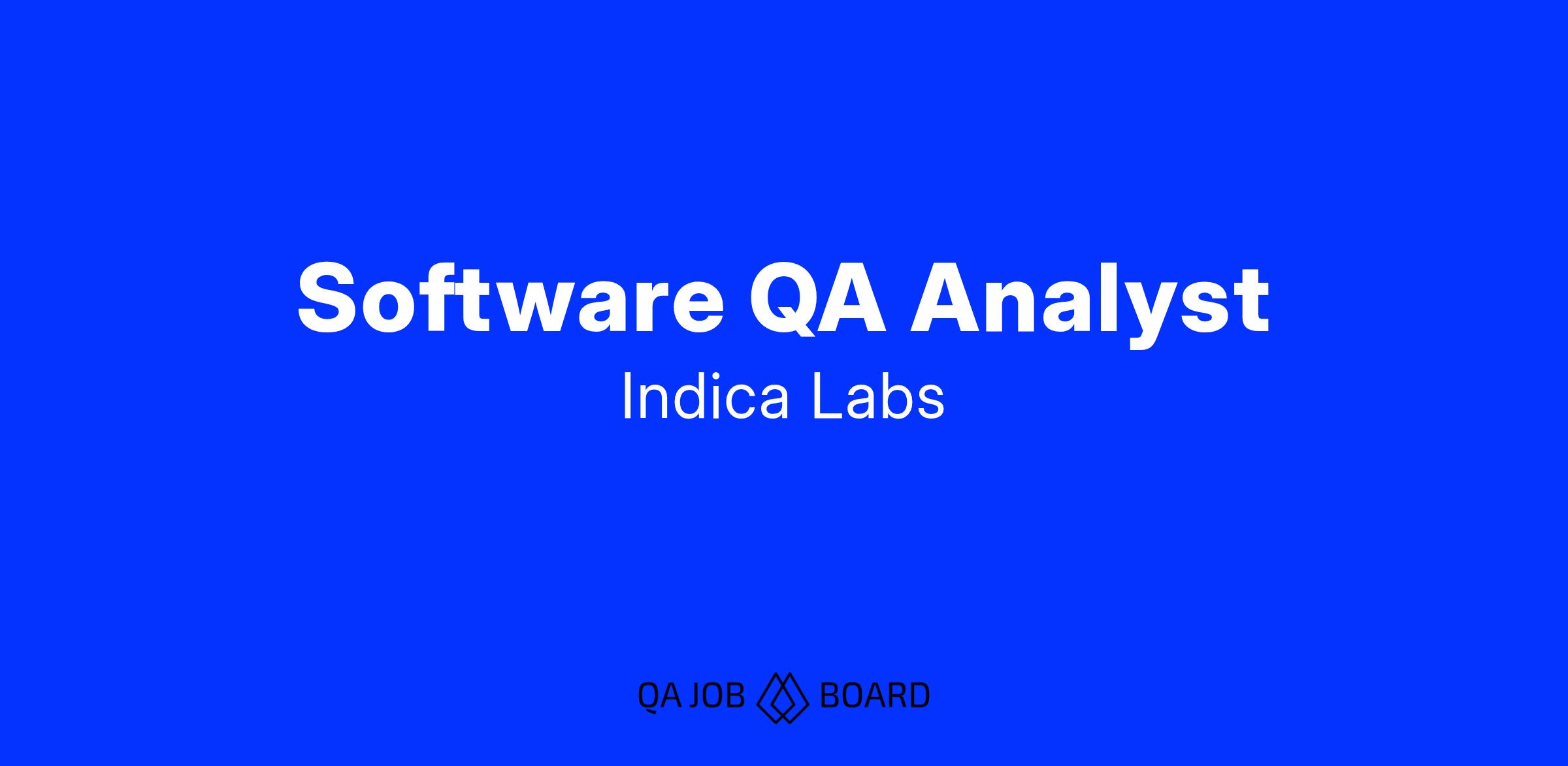 Software QA Analyst

Indica Labs

QA JOB BOARD